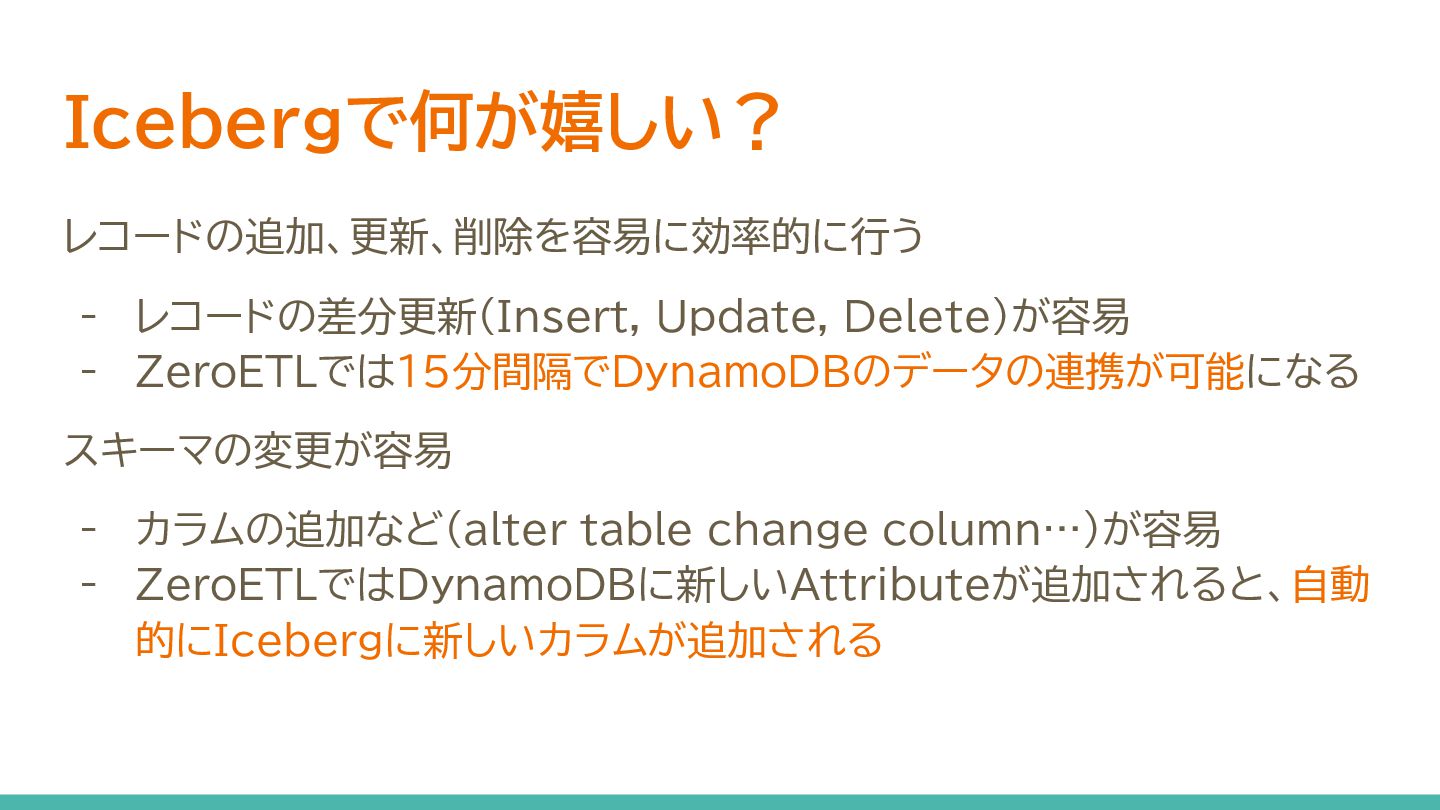 Icebergで何が嬉しい？

レコードの追加、更新、削除を容易に効率的に行う

- レコードの差分更新（Insert, Update, Delete）が容易
- ZeroETLでは15分間隔でDynamoDBのデータの連携が可能になる

スキーマの変更が容易

- カラムの追加など（alter table change column…）が容易
- ZeroETLではDynamoDBに新しいAttributeが追加されると、自動的にIcebergに新しいカラムが追加される